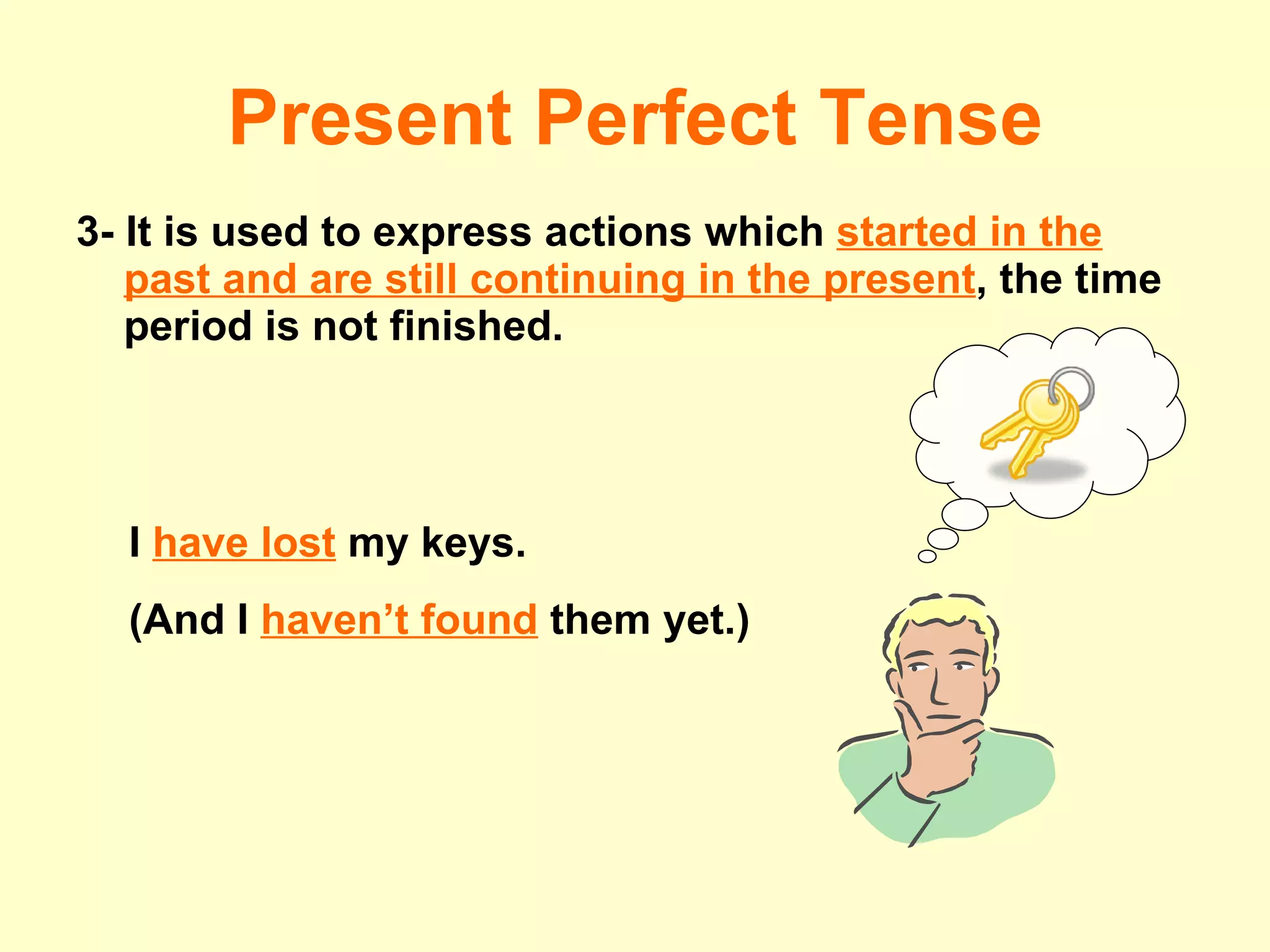 Present Perfect Tense

3- It is used to express actions which started in the past and are still continuing in the present, the time period is not finished.

I have lost my keys.

(And I haven’t found them yet.)